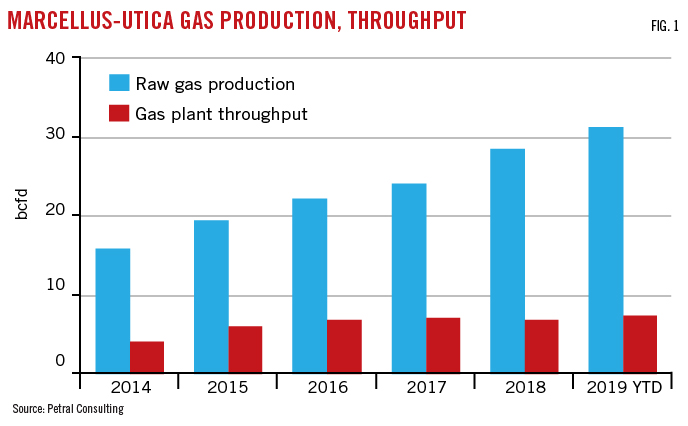 MARCELLUS-UTICA GAS PRODUCTION, THROUGHPUT

FIG. 1

Raw gas production
Gas plant throughput

bcfd

40
30
20
10
0

2014
2015
2016
2017
2018
2019 YTD

Source: Petral Consulting